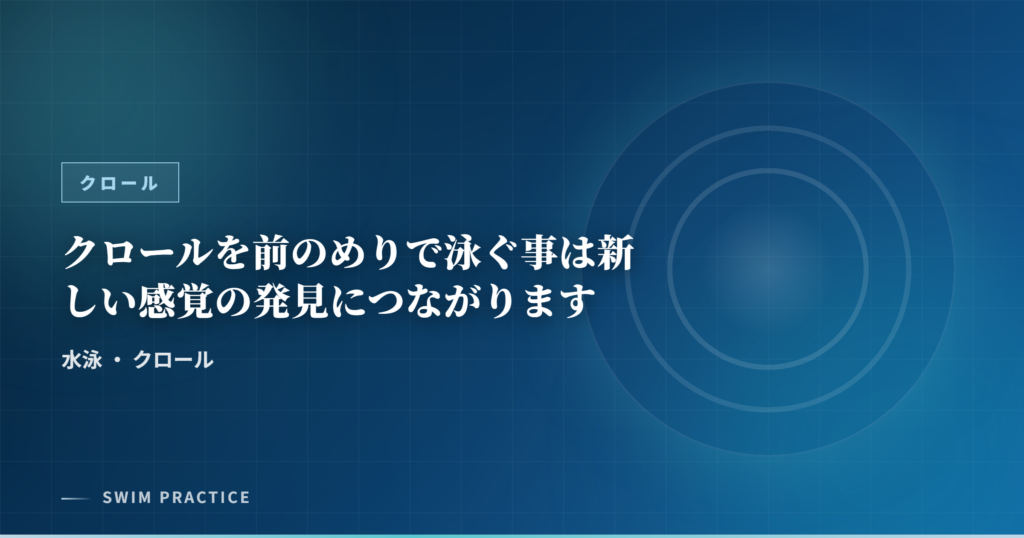 クロール

クロールを前のめりで泳ぐ事は新しい感覚の発見につながります

水泳 ・ クロール

SWIM PRACTICE